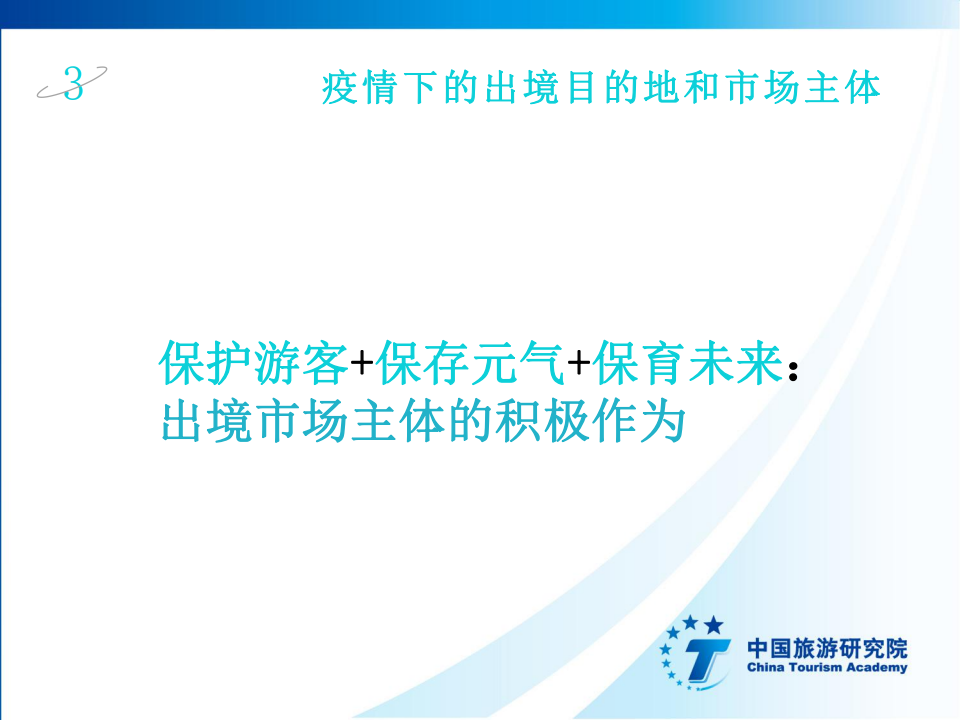 3

疫情下的出境目的地和市场主体

保护游客+保存元气+保育未来：
出境市场主体的积极作为

中国旅游研究院
China Tourism Academy